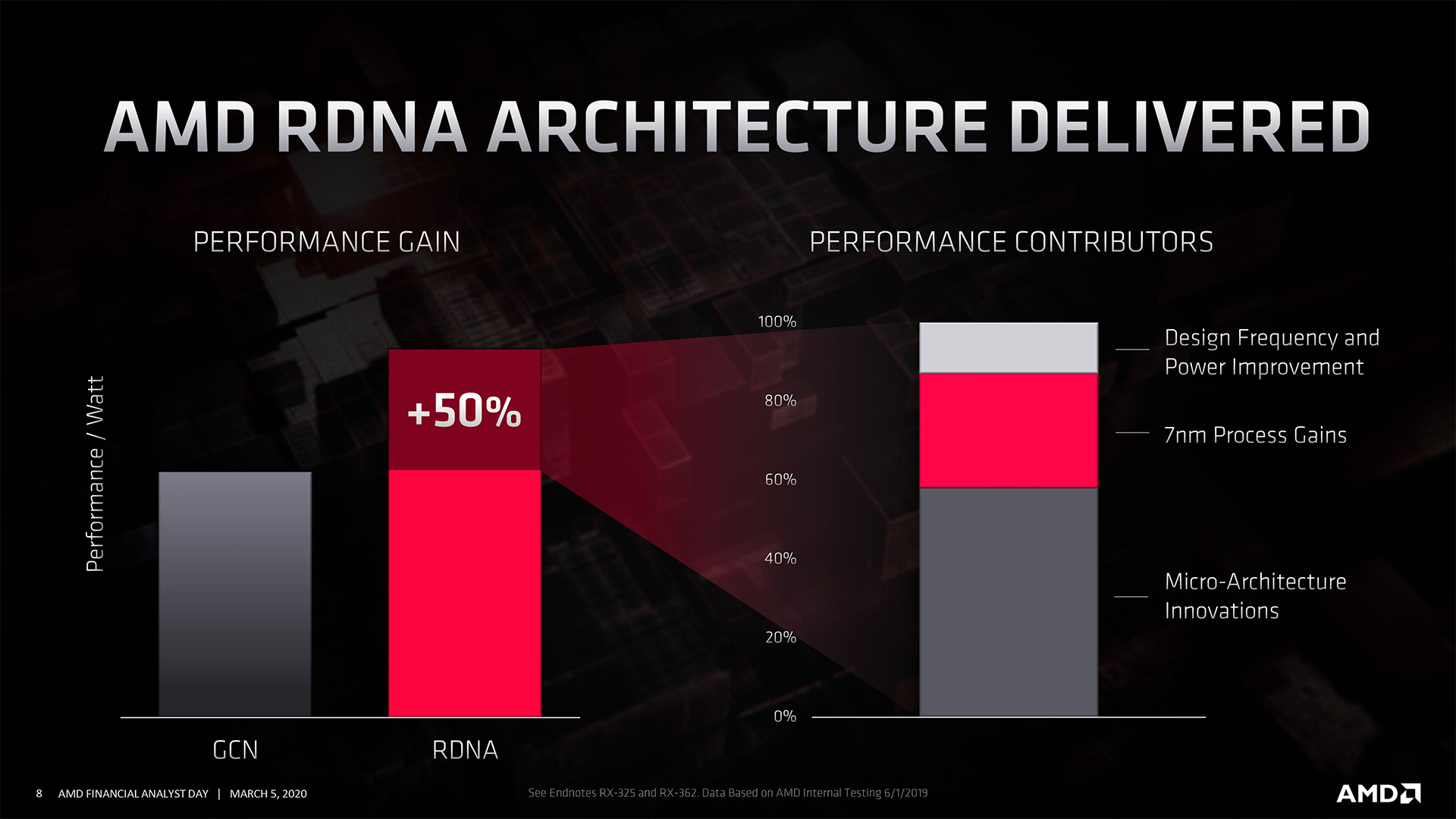 AMD RDNA ARCHITECTURE DELIVERED

PERFORMANCE GAIN

Performance / Watt

+50%

GCN

RDNA

PERFORMANCE CONTRIBUTORS

100%

80%

60%

40%

20%

0%

Design Frequency and Power Improvement

7nm Process Gains

Micro-Architecture Innovations

8 AMD FINANCIAL ANALYST DAY | MARCH 5, 2020

See Endnotes RX-325 and RX-362. Data Based on AMD Internal Testing 6/1/2019

AMD